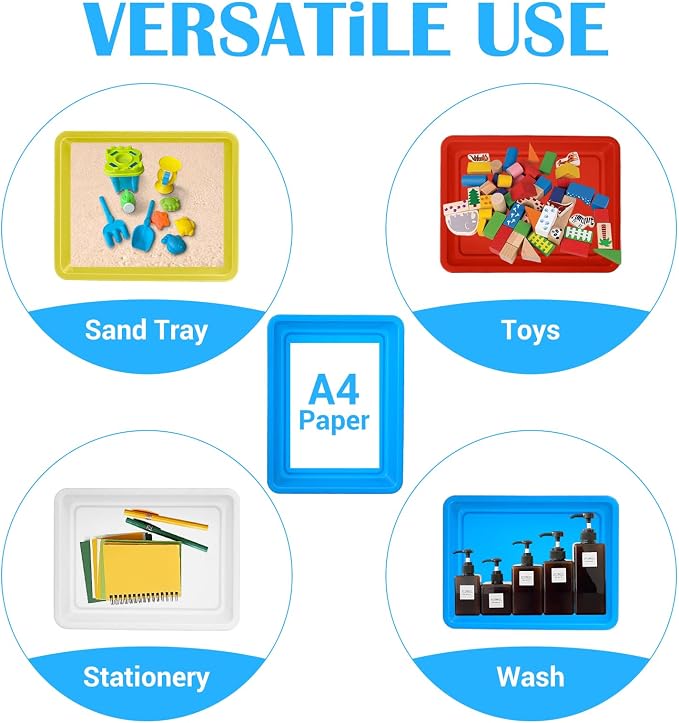 VERSATiLE USE

Sand Tray

Toys

A4
Paper

Stationery

Wash